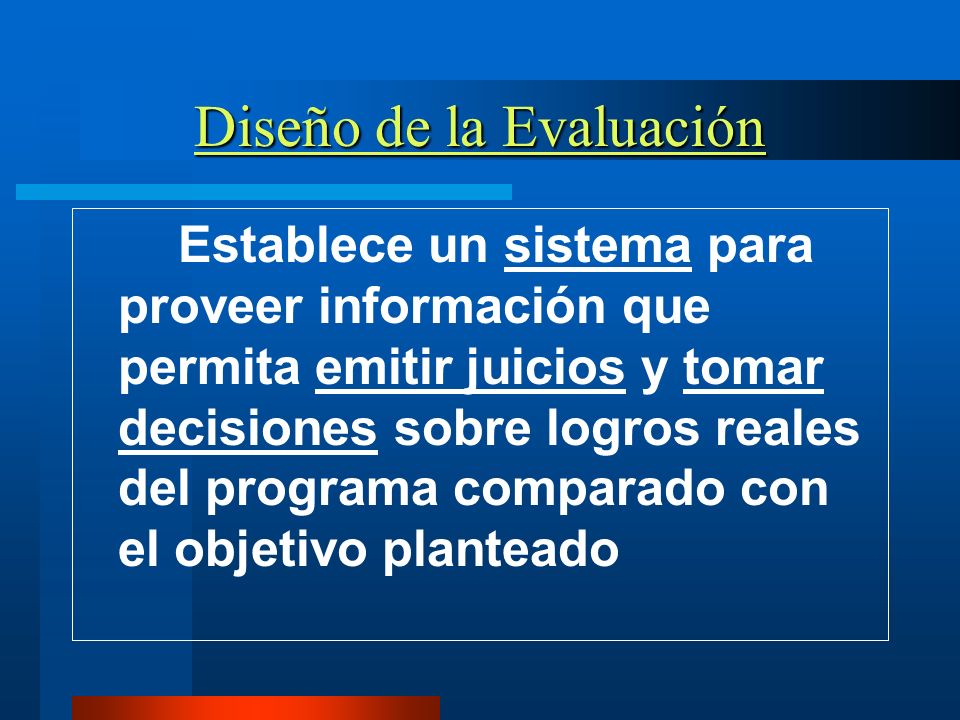 Diseño de la Evaluación

Establece un sistema para proveer información que permita emitir juicios y tomar decisiones sobre logros reales del programa comparado con el objetivo planteado